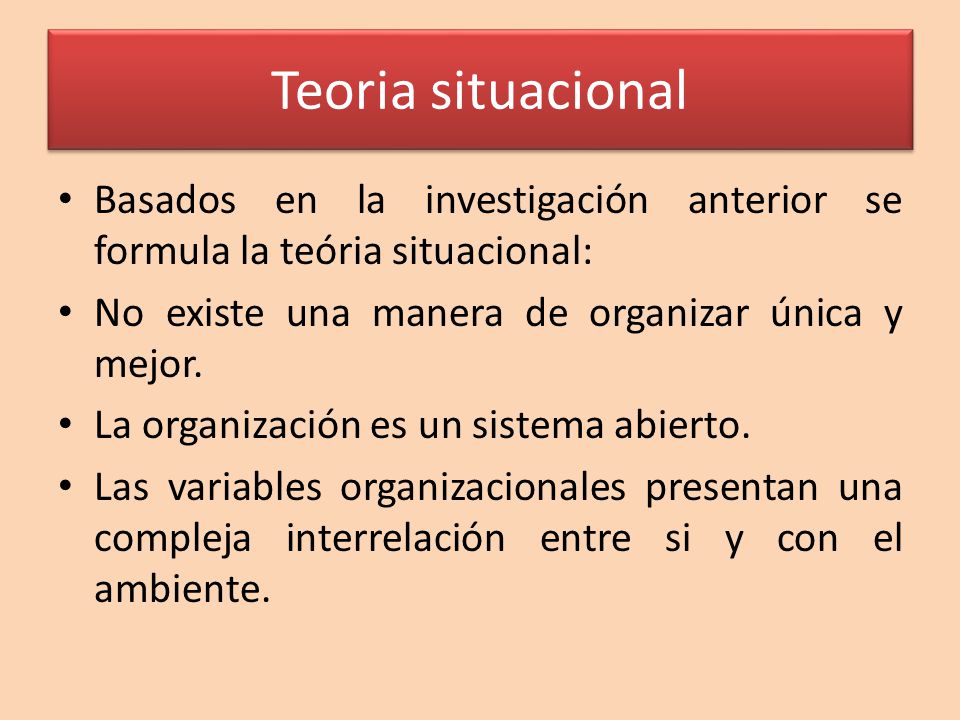 Teoria situacional

• Basados en la investigación anterior se formula la teória situacional:

• No existe una manera de organizar única y mejor.

• La organización es un sistema abierto.

• Las variables organizacionales presentan una compleja interrelación entre si y con el ambiente.